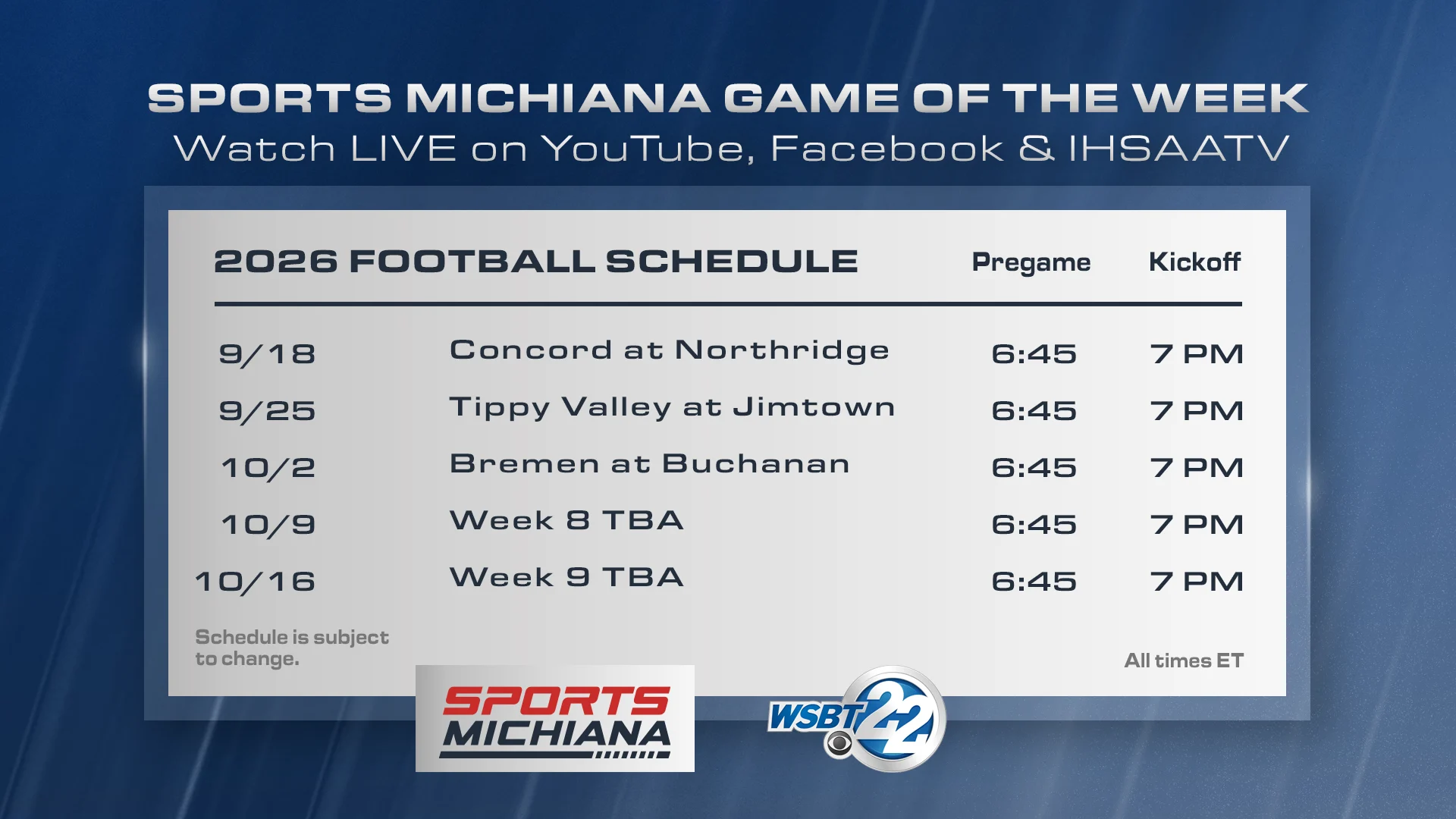 SPORTS MICHIANA GAME OF THE WEEK
Watch LIVE on YouTube, Facebook & IHSAATV

| 2026 FOOTBALL SCHEDULE | | Pregame | Kickoff |
|---|---|---|---|
| 9/18 | Concord at Northridge | 6:45 | 7 PM |
| 9/25 | Tippy Valley at Jimtown | 6:45 | 7 PM |
| 10/2 | Bremen at Buchanan | 6:45 | 7 PM |
| 10/9 | Week 8 TBA | 6:45 | 7 PM |
| 10/16 | Week 9 TBA | 6:45 | 7 PM |

Schedule is subject to change.

All times ET

SPORTS MICHIANA

WSBT 22